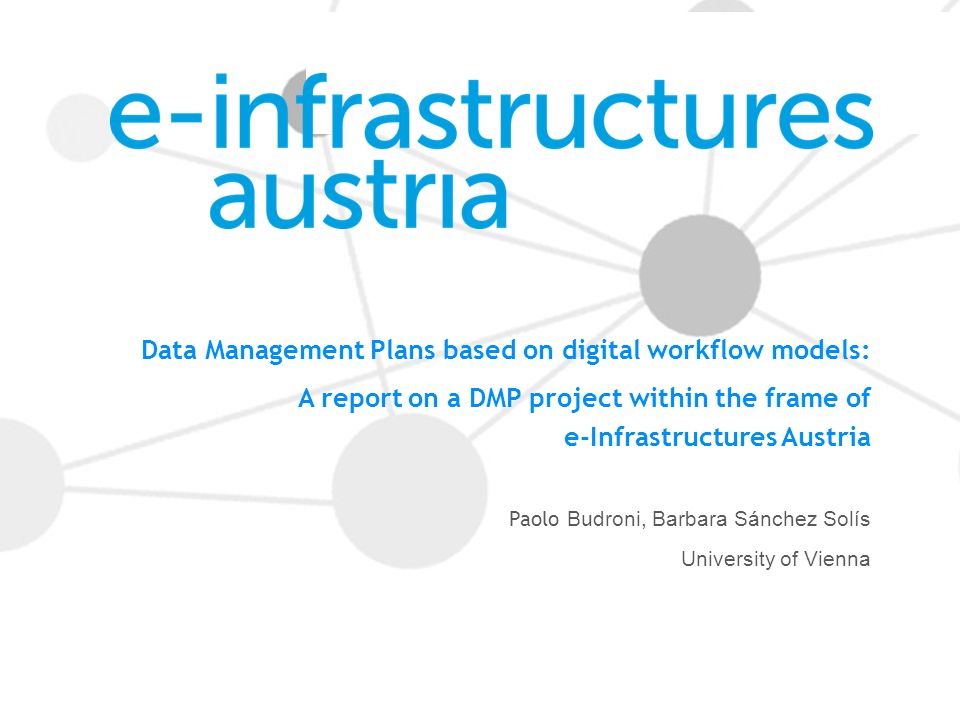 e-infrastructures austria

Data Management Plans based on digital workflow models:

A report on a DMP project within the frame of e-Infrastructures Austria

Paolo Budroni, Barbara Sánchez Solís

University of Vienna